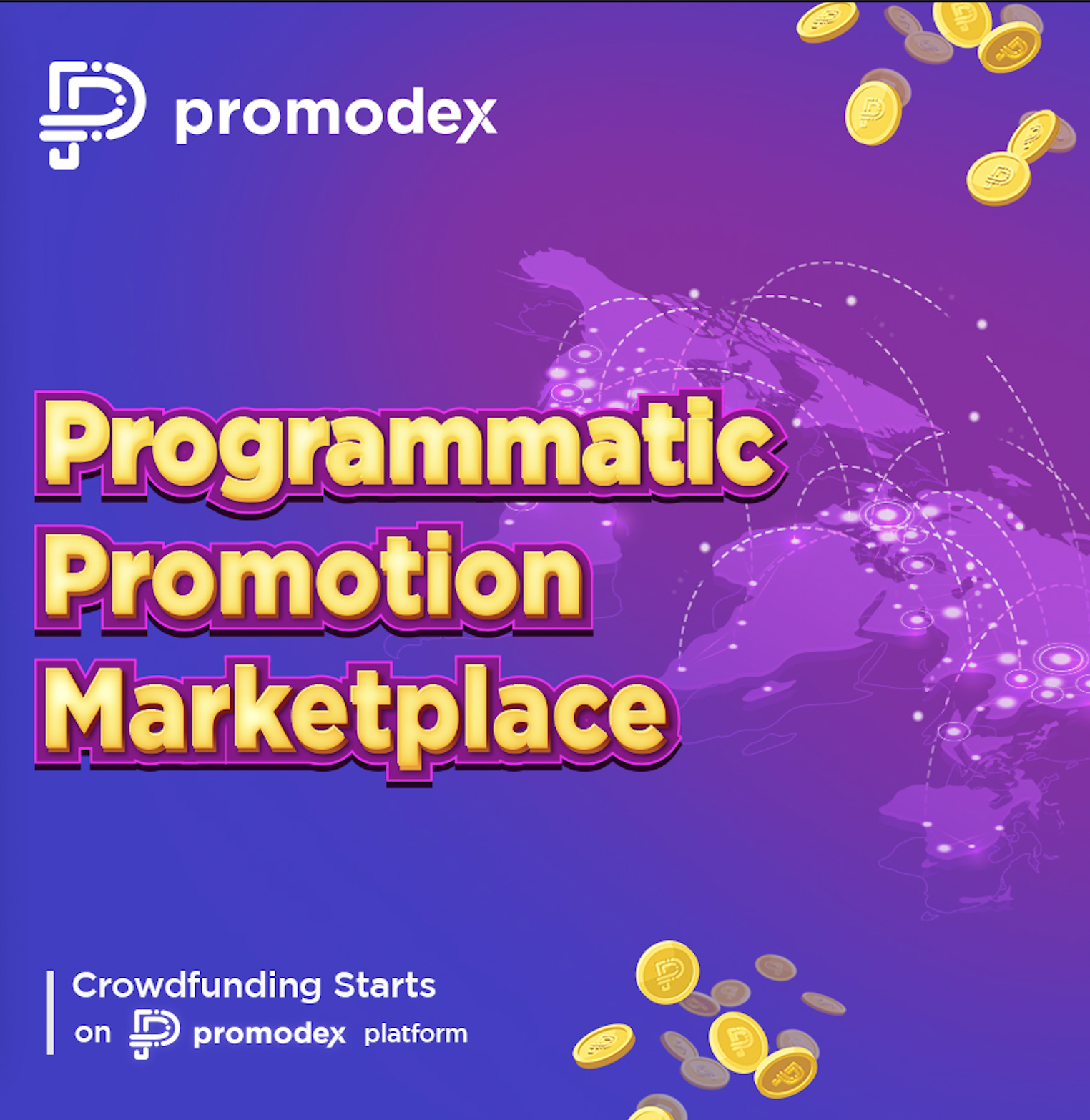 promodex

Programmatic Promotion Marketplace

Crowdfunding Starts on promodex platform